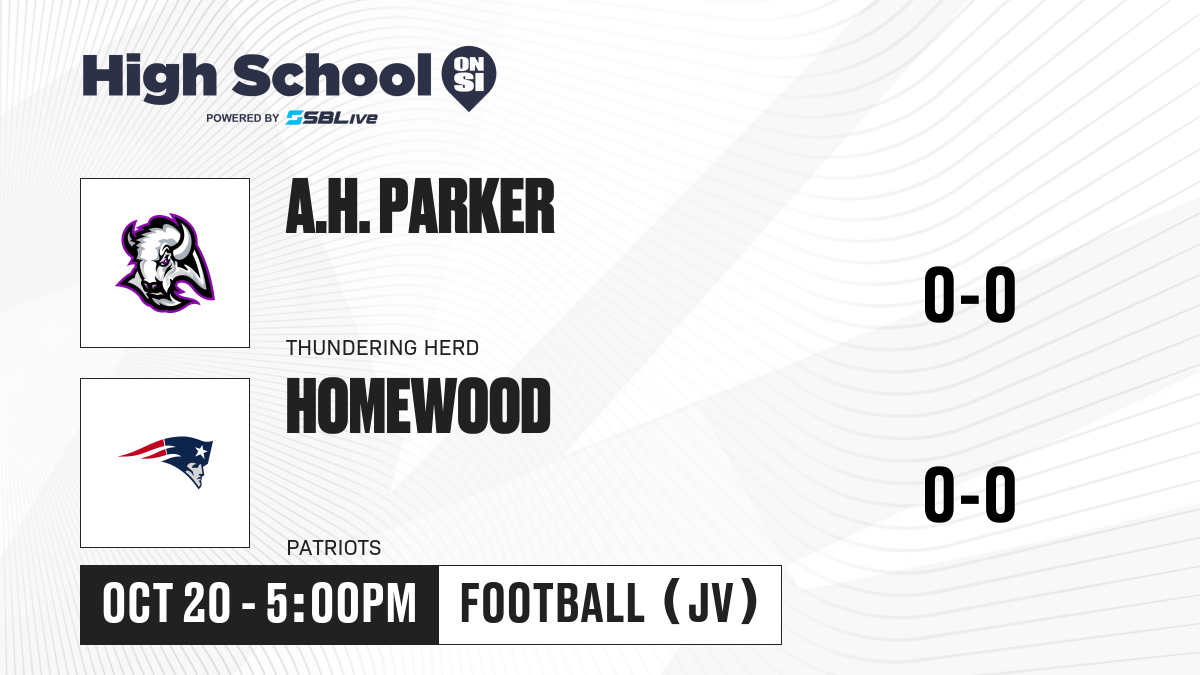 High School ON SI
POWERED BY SBLive

A.H. PARKER
THUNDERING HERD
0-0

HOMEWOOD
PATRIOTS
0-0

OCT 20 - 5:00PM
FOOTBALL (JV)